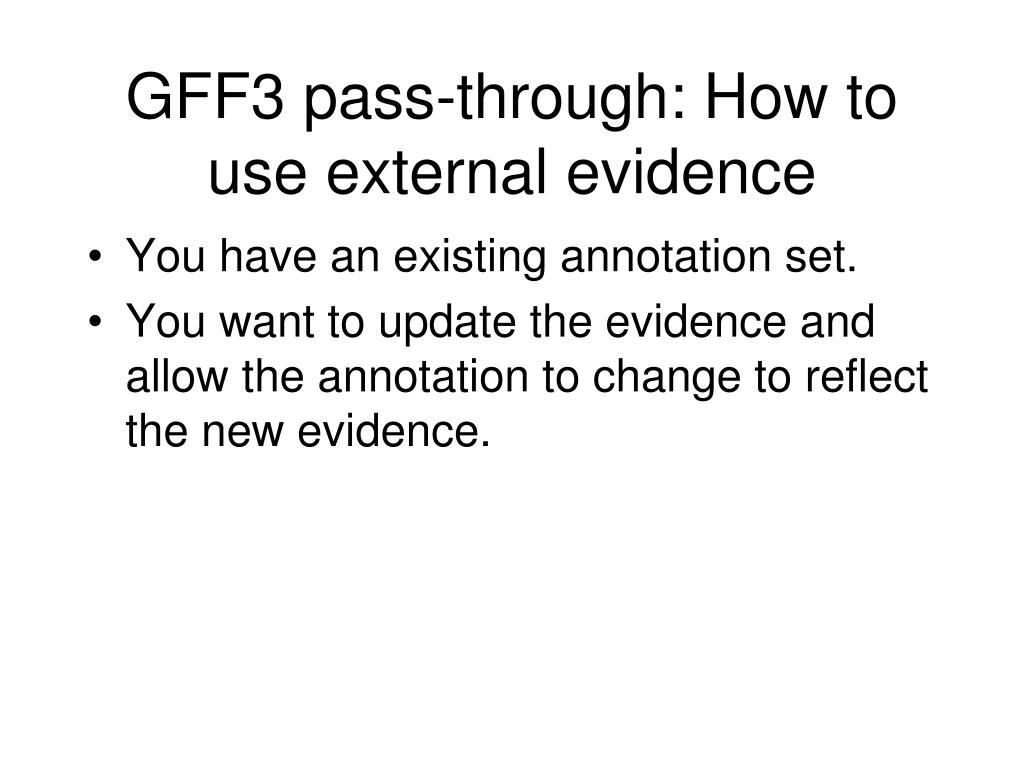 GFF3 pass-through: How to use external evidence

• You have an existing annotation set.
• You want to update the evidence and allow the annotation to change to reflect the new evidence.